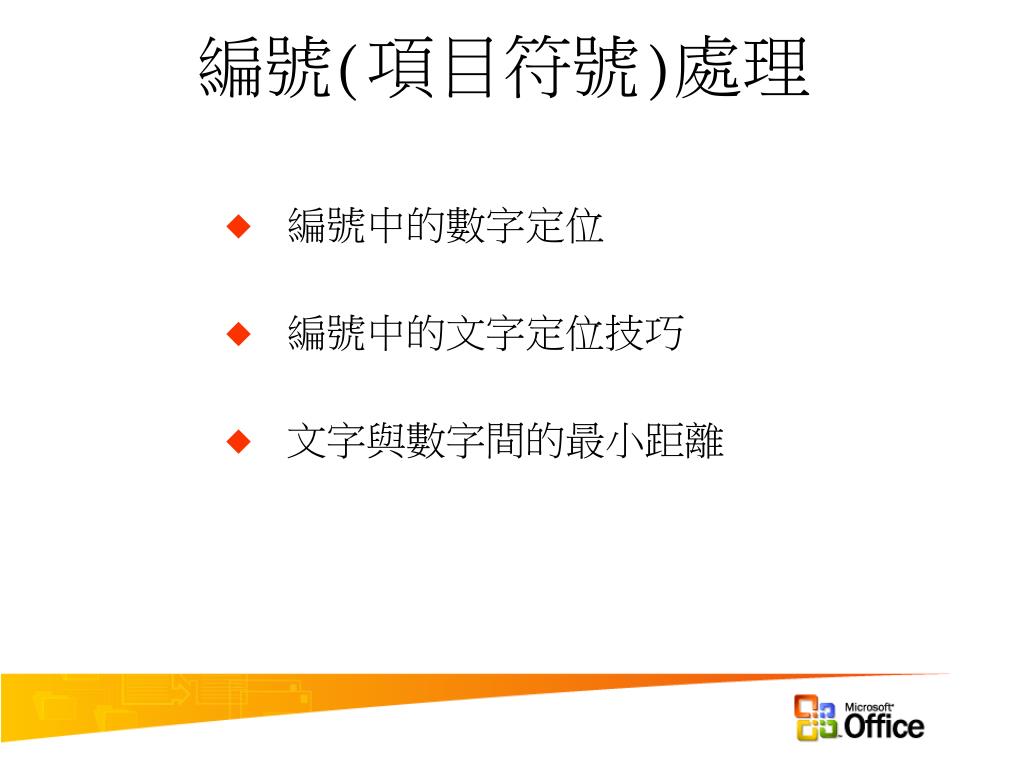 編號(項目符號)處理

◆ 編號中的數字定位

◆ 編號中的文字定位技巧

◆ 文字與數字間的最小距離

Microsoft Office